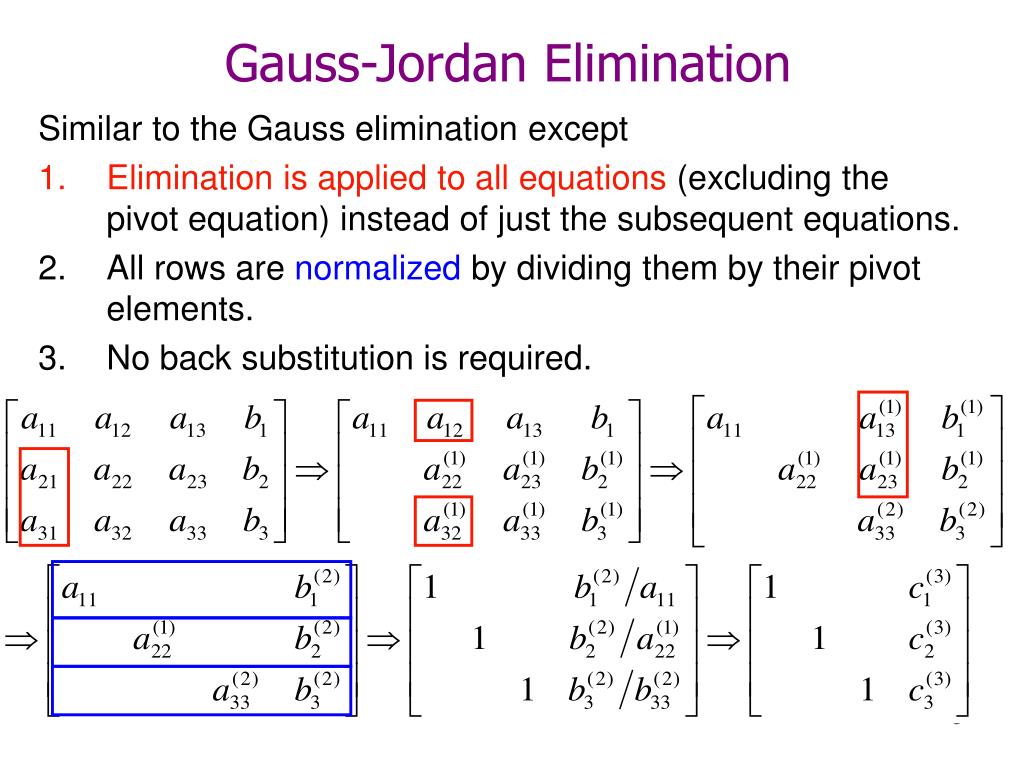 Gauss-Jordan Elimination

Similar to the Gauss elimination except

1. Elimination is applied to all equations (excluding the pivot equation) instead of just the subsequent equations.

2. All rows are normalized by dividing them by their pivot elements.

3. No back substitution is required.

$\begin{bmatrix} a_{11} & a_{12} & a_{13} & b_1 \\ a_{21} & a_{22} & a_{23} & b_2 \\ a_{31} & a_{32} & a_{33} & b_3 \end{bmatrix} \Rightarrow \begin{bmatrix} a_{11} & a_{12} & a_{13} & b_1 \\ & a_{22}^{(1)} & a_{23}^{(1)} & b_2^{(1)} \\ & a_{32}^{(1)} & a_{33}^{(1)} & b_3^{(1)} \end{bmatrix} \Rightarrow \begin{bmatrix} a_{11} & & a_{13}^{(1)} & b_1^{(1)} \\ & a_{22}^{(1)} & a_{23}^{(1)} & b_2^{(1)} \\ & & a_{33}^{(2)} & b_3^{(2)} \end{bmatrix}$

$\Rightarrow \begin{bmatrix} a_{11} & & & b_1^{(2)} \\ & a_{22}^{(1)} & & b_2^{(2)} \\ & & a_{33}^{(2)} & b_3^{(2)} \end{bmatrix} \Rightarrow \begin{bmatrix} 1 & & & b_1^{(2)}/a_{11} \\ & 1 & & b_2^{(2)}/a_{22}^{(1)} \\ & & 1 & b_3^{(2)}/b_{33}^{(2)} \end{bmatrix} \Rightarrow \begin{bmatrix} 1 & & & c_1^{(3)} \\ & 1 & & c_2^{(3)} \\ & & 1 & c_3^{(3)} \end{bmatrix}$